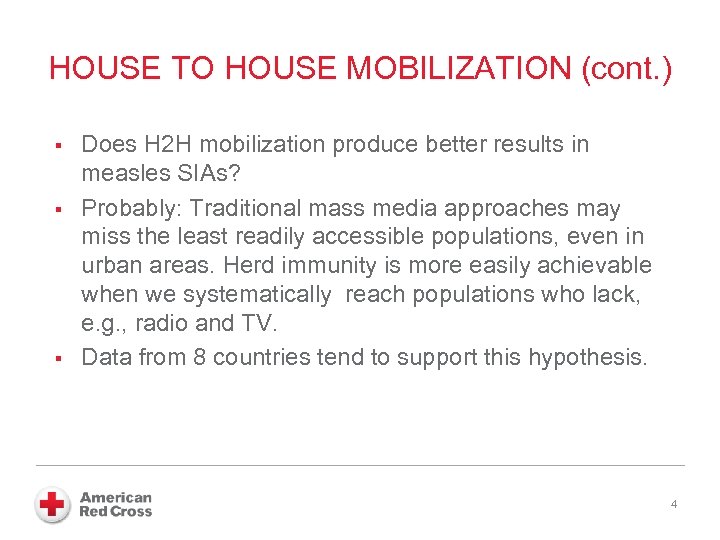 HOUSE TO HOUSE MOBILIZATION (cont.)

▪ Does H2H mobilization produce better results in measles SIAs?

▪ Probably: Traditional mass media approaches may miss the least readily accessible populations, even in urban areas. Herd immunity is more easily achievable when we systematically reach populations who lack, e.g., radio and TV.

▪ Data from 8 countries tend to support this hypothesis.

American Red Cross

4